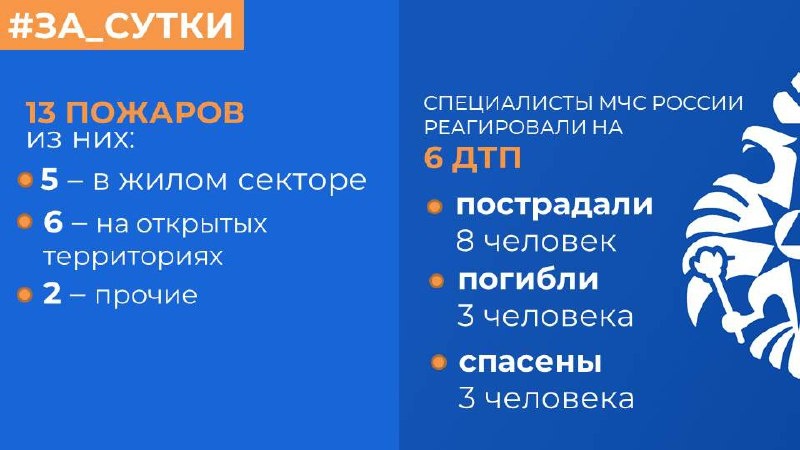 #ЗА_СУТКИ

13 ПОЖАРОВ
из них:

5 – в жилом секторе

6 – на открытых территориях

2 – прочие

СПЕЦИАЛИСТЫ МЧС РОССИИ РЕАГИРОВАЛИ НА
6 ДТП

пострадали
8 человек

погибли
3 человека

спасены
3 человека